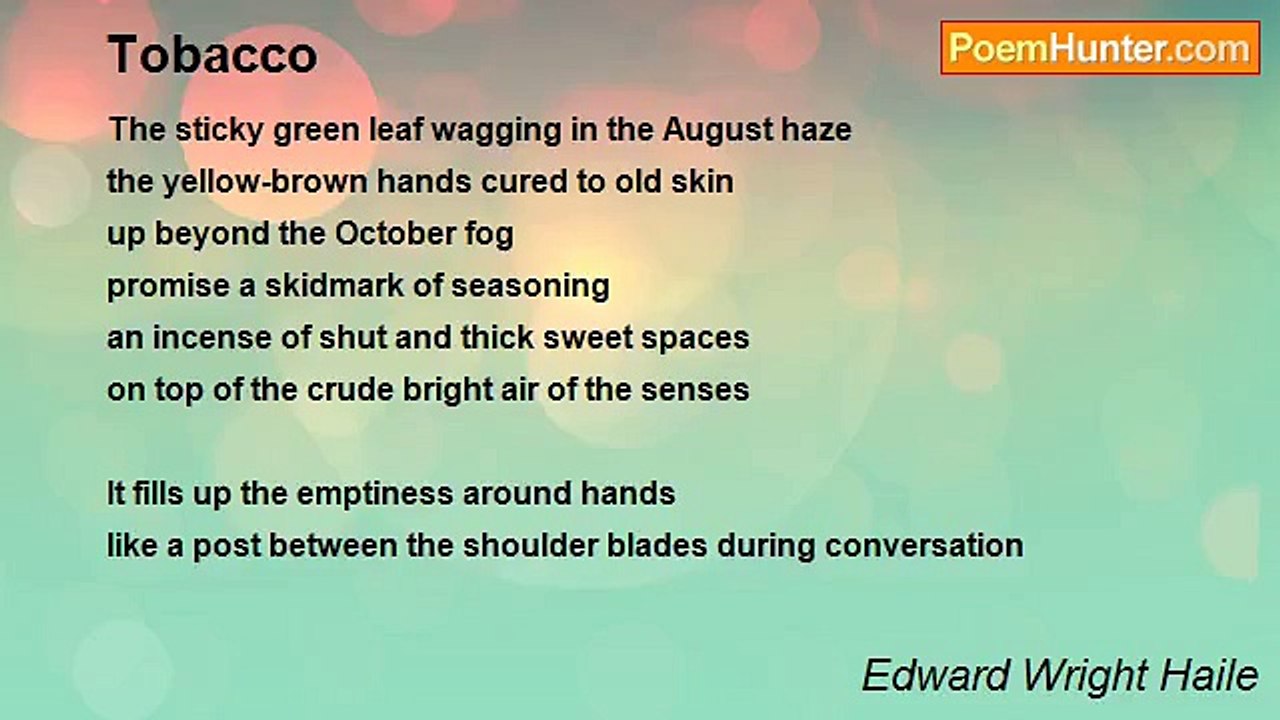 Tobacco

PoemHunter.com

The sticky green leaf wagging in the August haze
the yellow-brown hands cured to old skin
up beyond the October fog
promise a skidmark of seasoning
an incense of shut and thick sweet spaces
on top of the crude bright air of the senses

It fills up the emptiness around hands
like a post between the shoulder blades during conversation

Edward Wright Haile